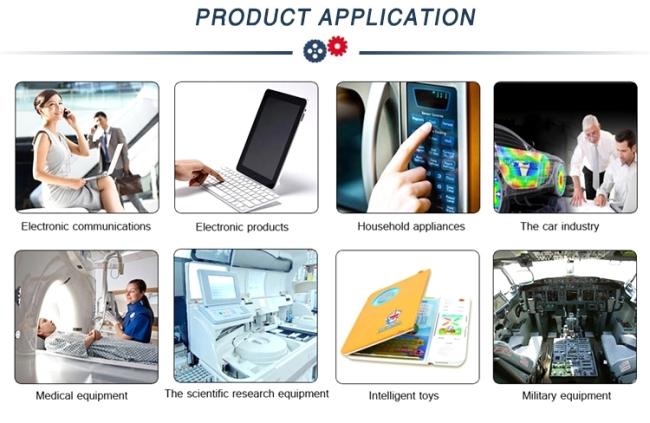 PRODUCT APPLICATION

Electronic communications

Electronic products

Household appliances

The car industry

Medical equipment

The scientific research equipment

Intelligent toys

Military equipment